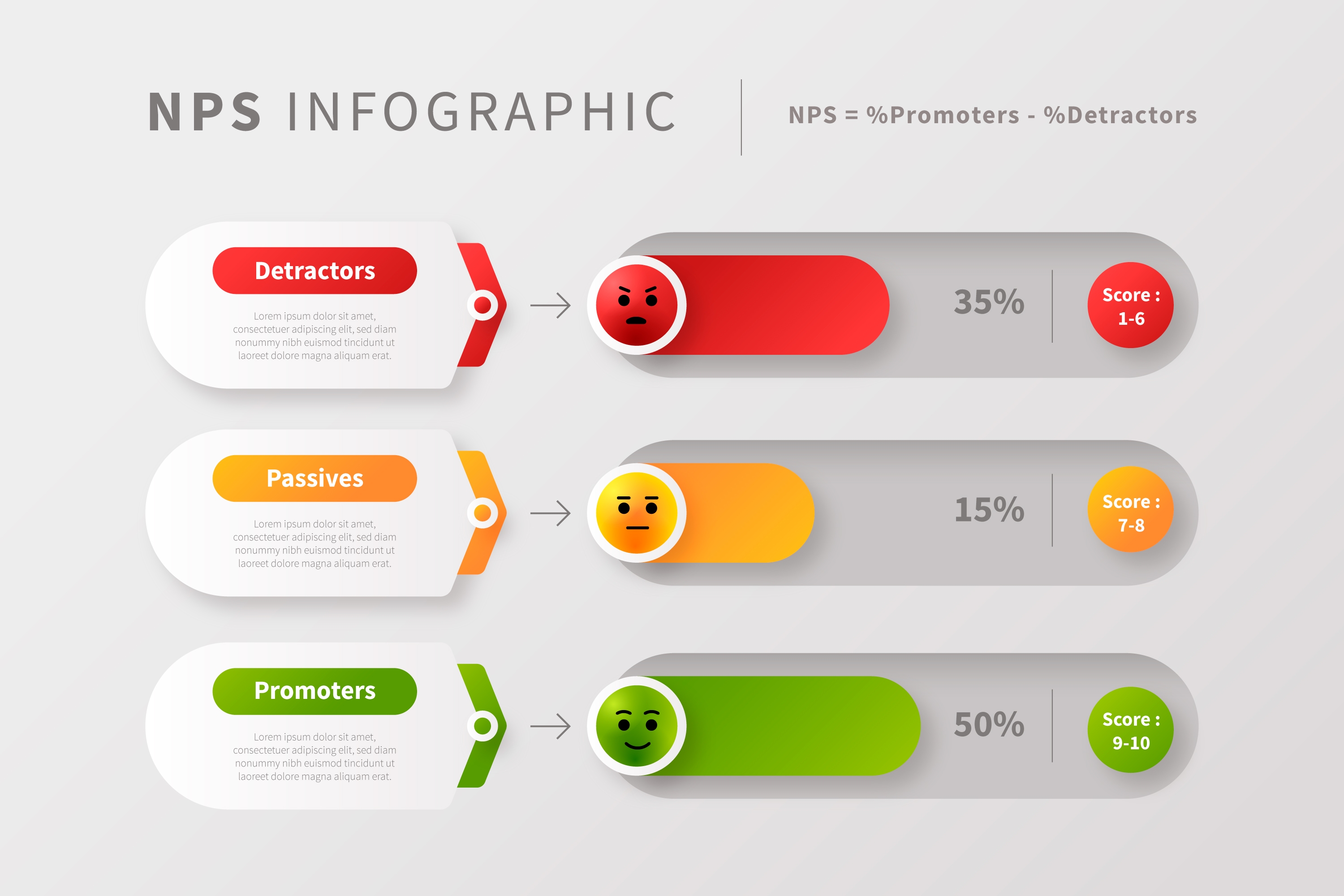 NPS INFOGRAPHIC

NPS = %Promoters - %Detractors

Detractors

Lorem ipsum dolor sit amet, consectetuer adipiscing elit, sed diam nonummy nibh euismod tincidunt ut laoreet dolore magna aliquam erat.

35%

Score : 1-6

Passives

Lorem ipsum dolor sit amet, consectetuer adipiscing elit, sed diam nonummy nibh euismod tincidunt ut laoreet dolore magna aliquam erat.

15%

Score : 7-8

Promoters

Lorem ipsum dolor sit amet, consectetuer adipiscing elit, sed diam nonummy nibh euismod tincidunt ut laoreet dolore magna aliquam erat.

50%

Score : 9-10